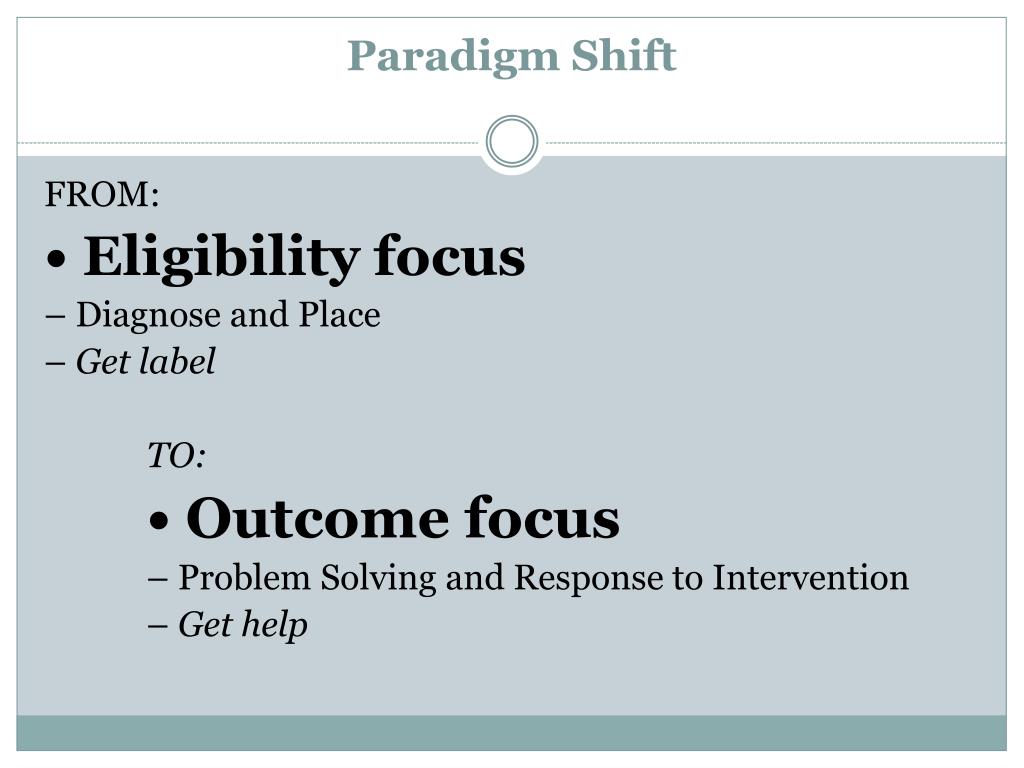 Paradigm Shift

FROM:

• Eligibility focus

– Diagnose and Place

– Get label

TO:

• Outcome focus

– Problem Solving and Response to Intervention

– Get help